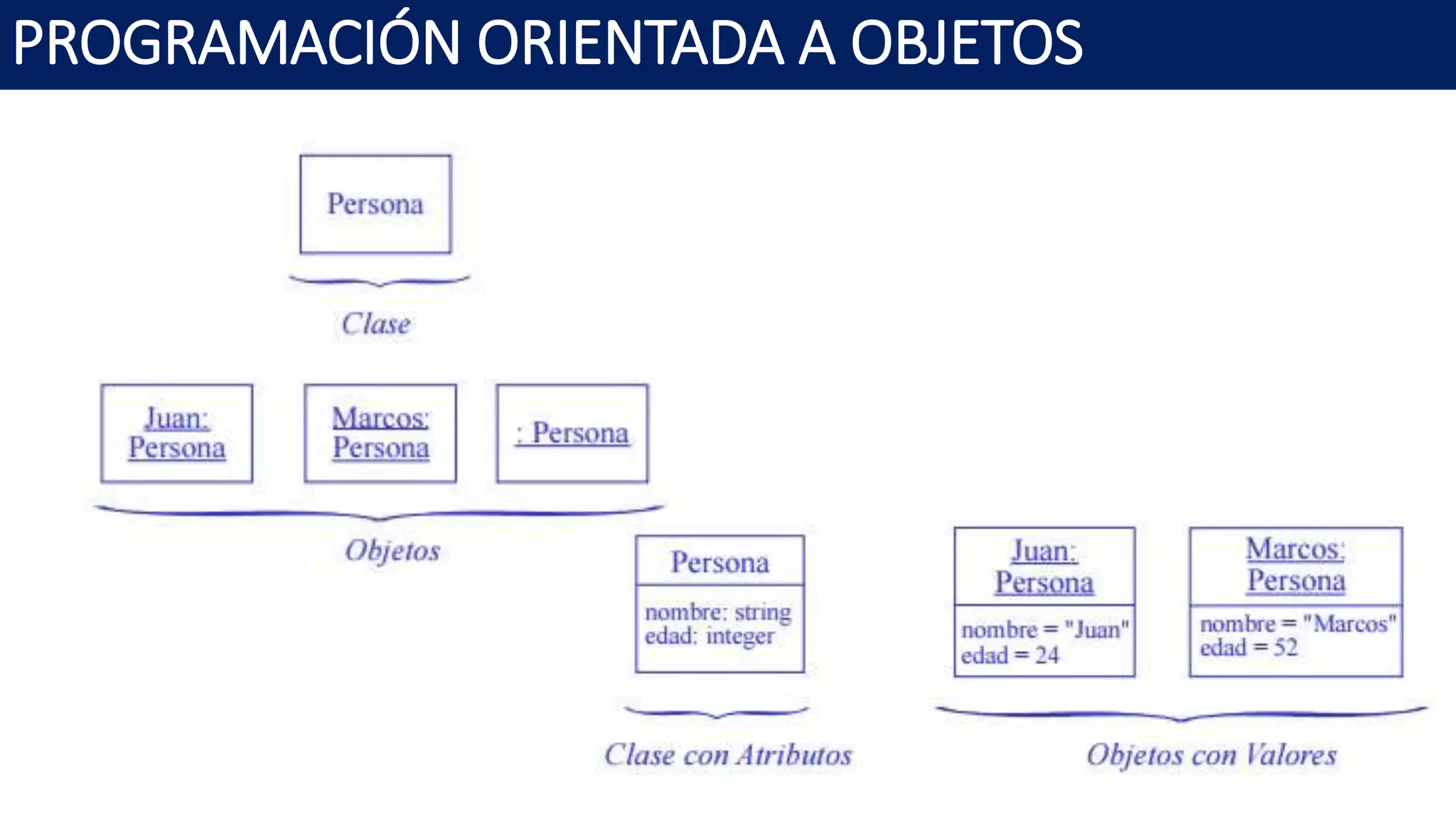 PROGRAMACIÓN ORIENTADA A OBJETOS

Persona

Clase

Juan: Persona

Marcos: Persona

: Persona

Objetos

Persona

nombre: string
edad: integer

Clase con Atributos

Juan: Persona

nombre = "Juan"
edad = 24

Marcos: Persona

nombre = "Marcos"
edad = 52

Objetos con Valores